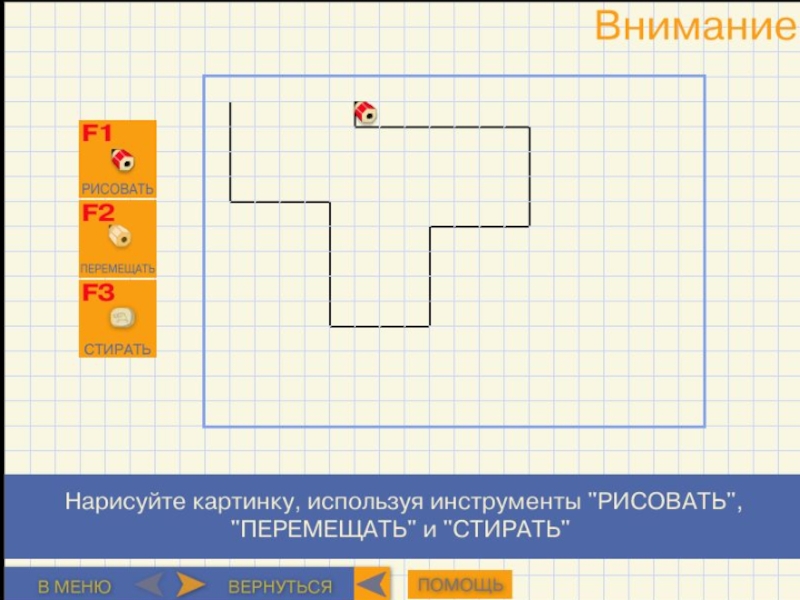 Внимание

F1
РИСОВАТЬ

F2
ПЕРЕМЕЩАТЬ

F3
СТИРАТЬ

Нарисуйте картинку, используя инструменты "РИСОВАТЬ", "ПЕРЕМЕЩАТЬ" и "СТИРАТЬ"

В МЕНЮ ВЕРНУТЬСЯ ПОМОЩЬ